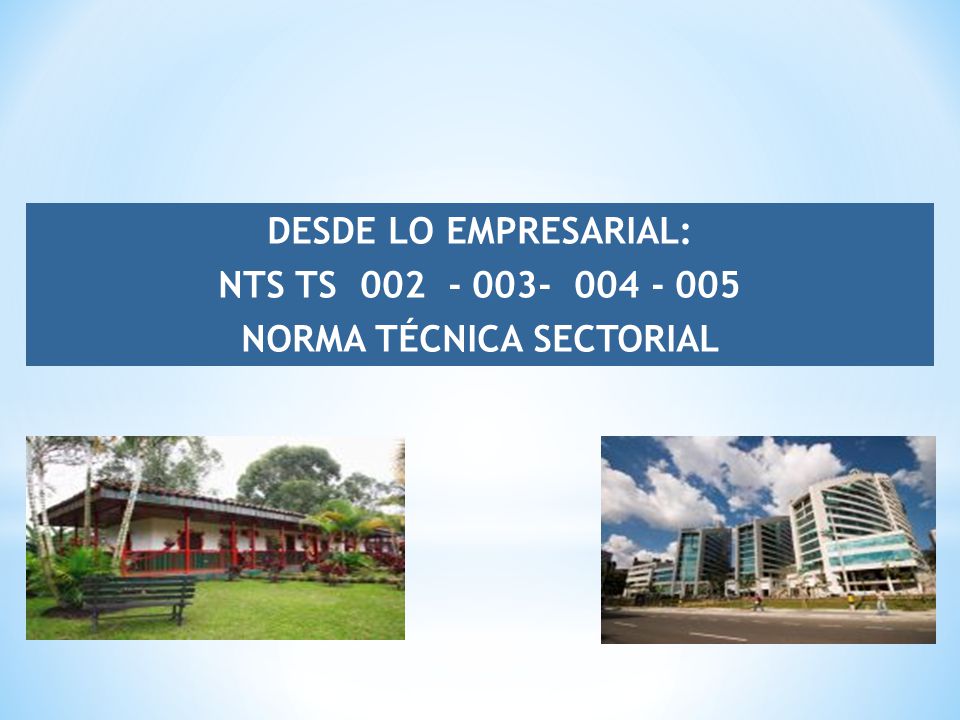 DESDE LO EMPRESARIAL:
NTS TS 002 - 003- 004 - 005
NORMA TÉCNICA SECTORIAL